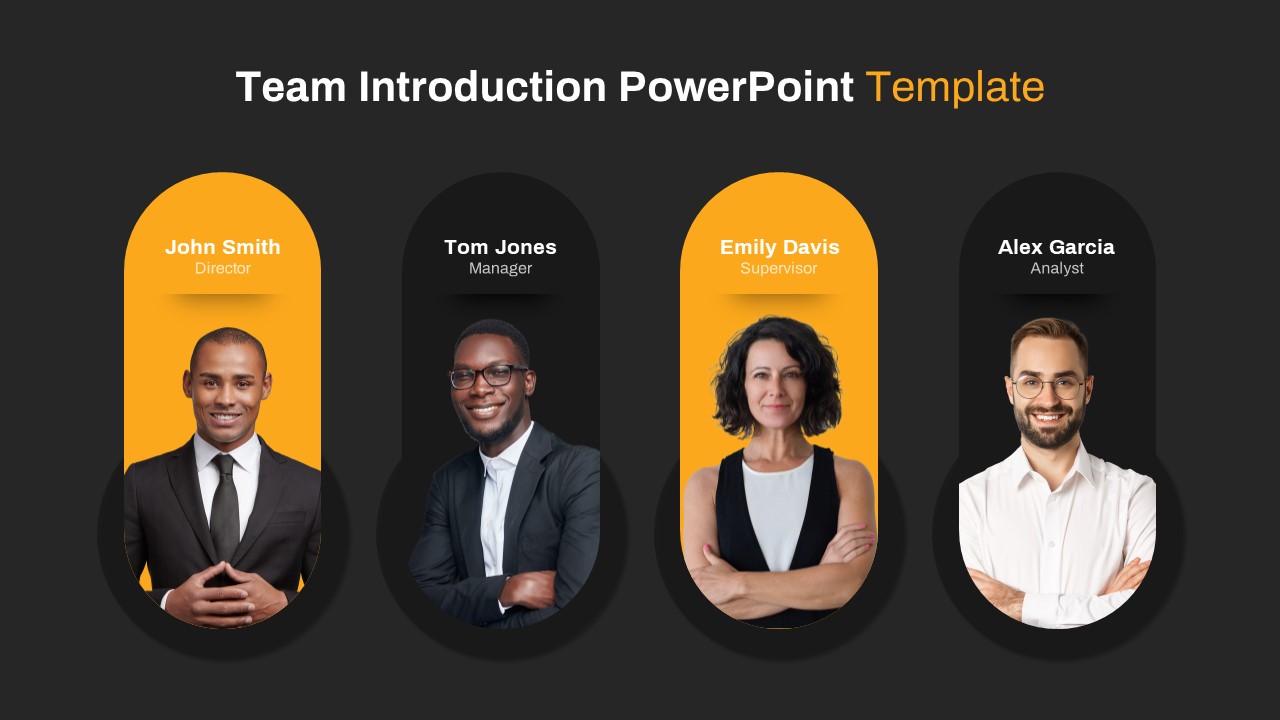 Team Introduction PowerPoint Template

John Smith
Director

Tom Jones
Manager

Emily Davis
Supervisor

Alex Garcia
Analyst